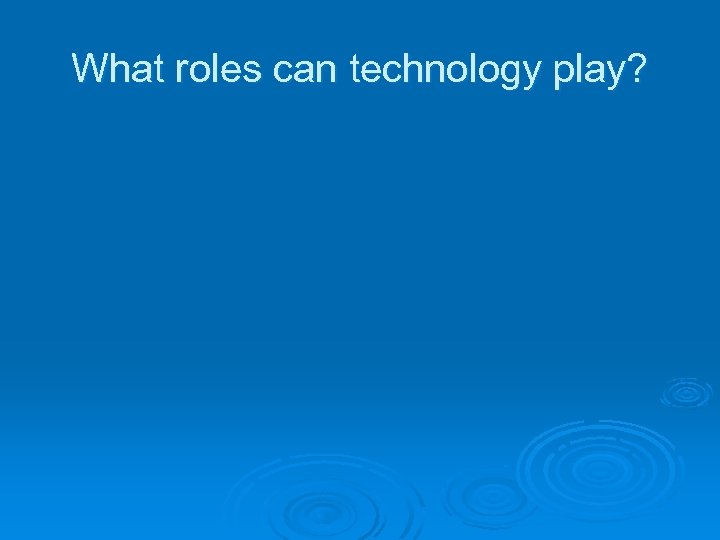 What roles can technology play?